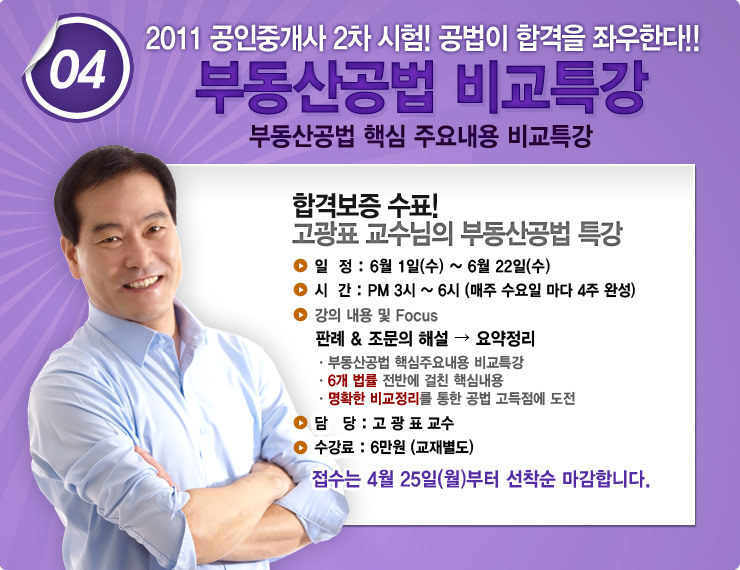 04

2011 공인중개사 2차 시험! 공법이 합격을 좌우한다!!

부동산공법 비교특강

부동산공법 핵심 주요내용 비교특강

합격보증 수표!
고광표 교수님의 부동산공법 특강

일 정 : 6월 1일(수) ~ 6월 22일(수)

시 간 : PM 3시 ~ 6시 (매주 수요일 마다 4주 완성)

강의 내용 및 Focus

판례 & 조문의 해설 → 요약정리

· 부동산공법 핵심주요내용 비교특강
· 6개 법률 전반에 걸친 핵심내용
· 명확한 비교정리를 통한 공법 고득점에 도전

담 당 : 고 광 표 교수

수강료 : 6만원 (교재별도)

접수는 4월 25일(월)부터 선착순 마감합니다.